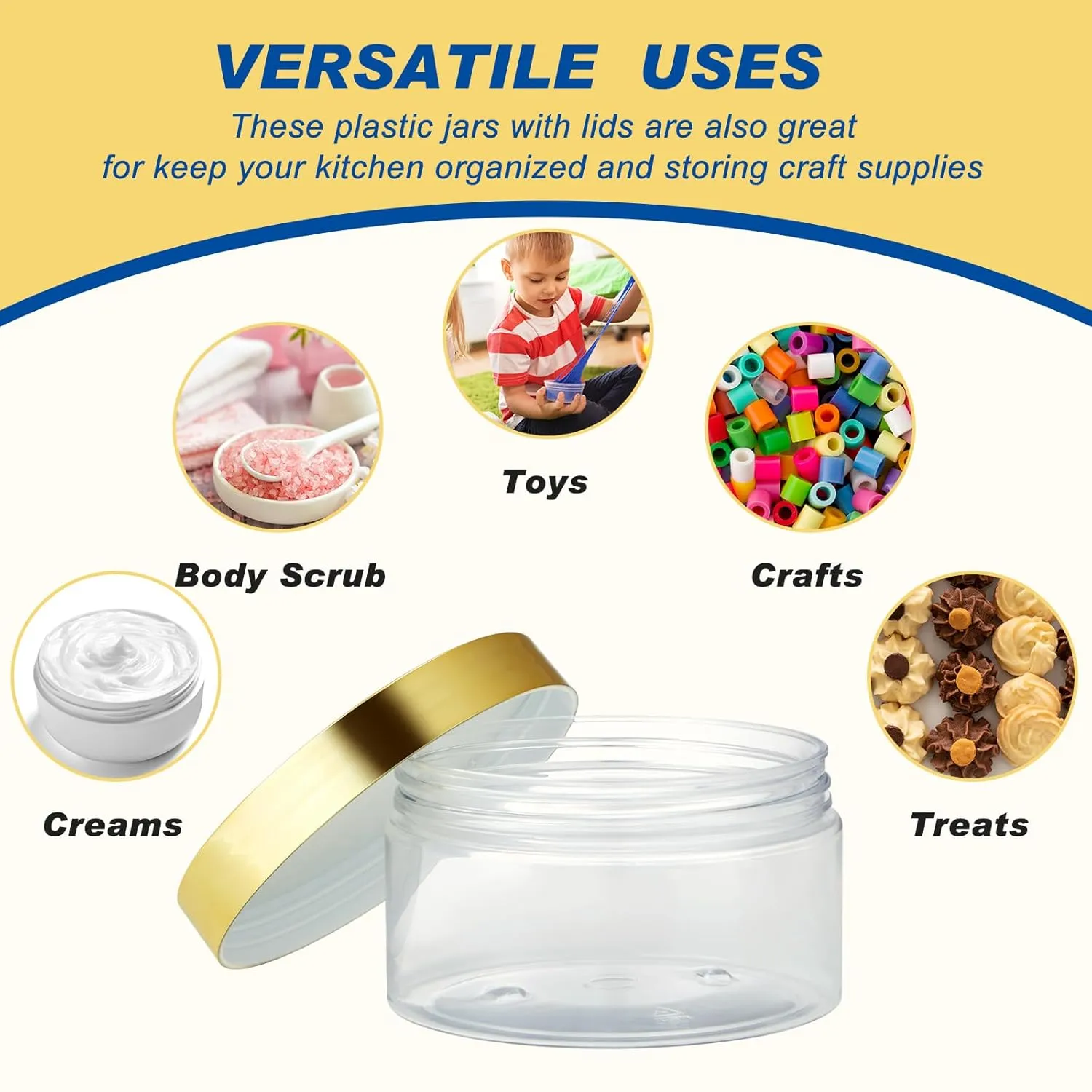 VERSATILE USES

These plastic jars with lids are also great for keep your kitchen organized and storing craft supplies

Toys

Body Scrub

Crafts

Creams

Treats